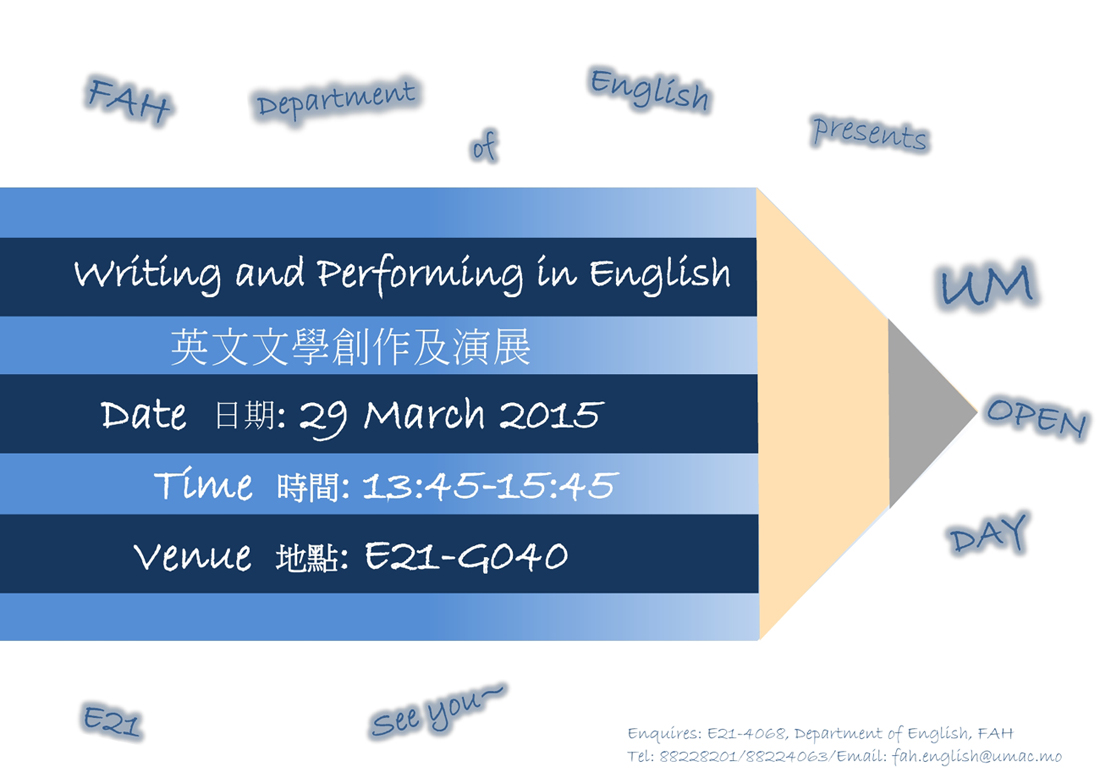 FAH Department of English presents

Writing and Performing in English

英文文學創作及演展

Date 日期: 29 March 2015

Time 時間: 13:45-15:45

Venue 地點: E21-G040

UM OPEN DAY

E21 See you~

Enquires: E21-4068, Department of English, FAH
Tel: 88228201/88224063/Email: fah.english@umac.mo